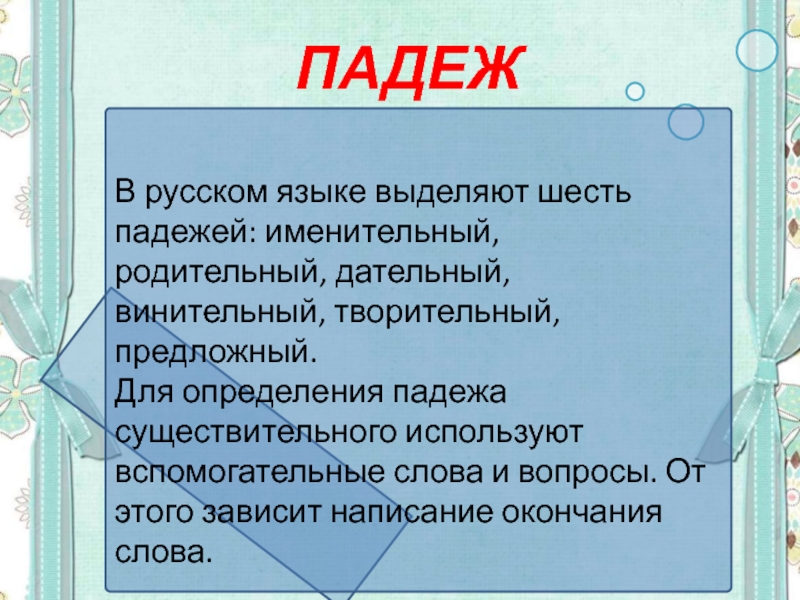 ПАДЕЖ

В русском языке выделяют шесть падежей: именительный, родительный, дательный, винительный, творительный, предложный.
Для определения падежа существительного используют вспомогательные слова и вопросы. От этого зависит написание окончания слова.